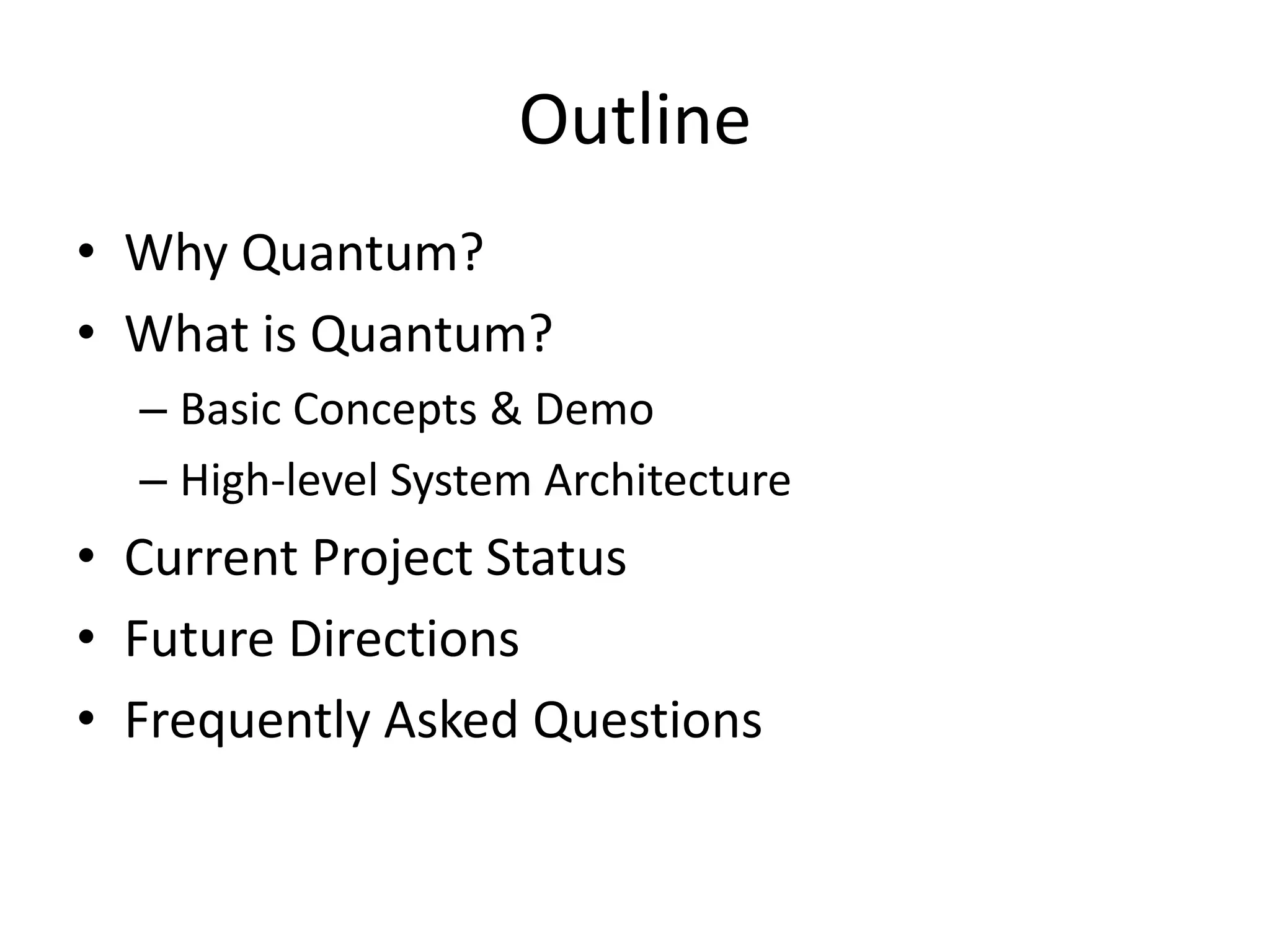 Outline

• Why Quantum?
• What is Quantum?
  – Basic Concepts & Demo
  – High-level System Architecture
• Current Project Status
• Future Directions
• Frequently Asked Questions